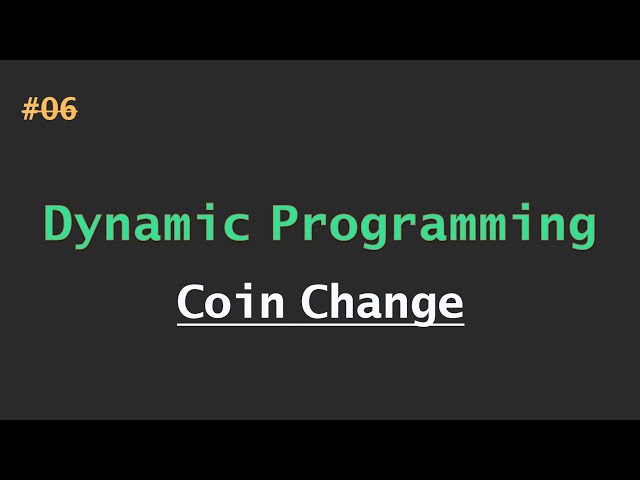 #06

Dynamic Programming

Coin Change